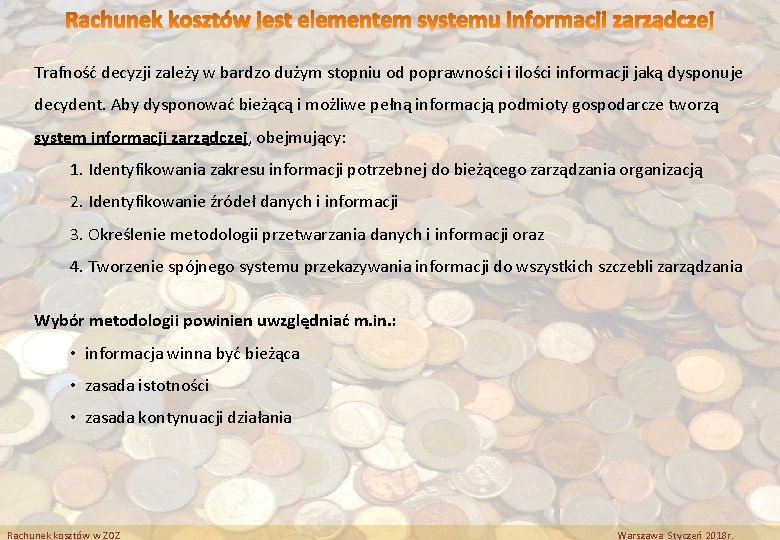 Rachunek kosztów jest elementem systemu informacji zarządczej

Trafność decyzji zależy w bardzo dużym stopniu od poprawności i ilości informacji jaką dysponuje decydent. Aby dysponować bieżącą i możliwe pełną informacją podmioty gospodarcze tworzą system informacji zarządczej, obejmujący:

1. Identyfikowania zakresu informacji potrzebnej do bieżącego zarządzania organizacją
2. Identyfikowanie źródeł danych i informacji
3. Określenie metodologii przetwarzania danych i informacji oraz
4. Tworzenie spójnego systemu przekazywania informacji do wszystkich szczebli zarządzania

Wybór metodologii powinien uwzględniać m.in.:

• informacja winna być bieżąca
• zasada istotności
• zasada kontynuacji działania

Rachunek kosztów w ZOZ

Warszawa Styczeń 2018r.